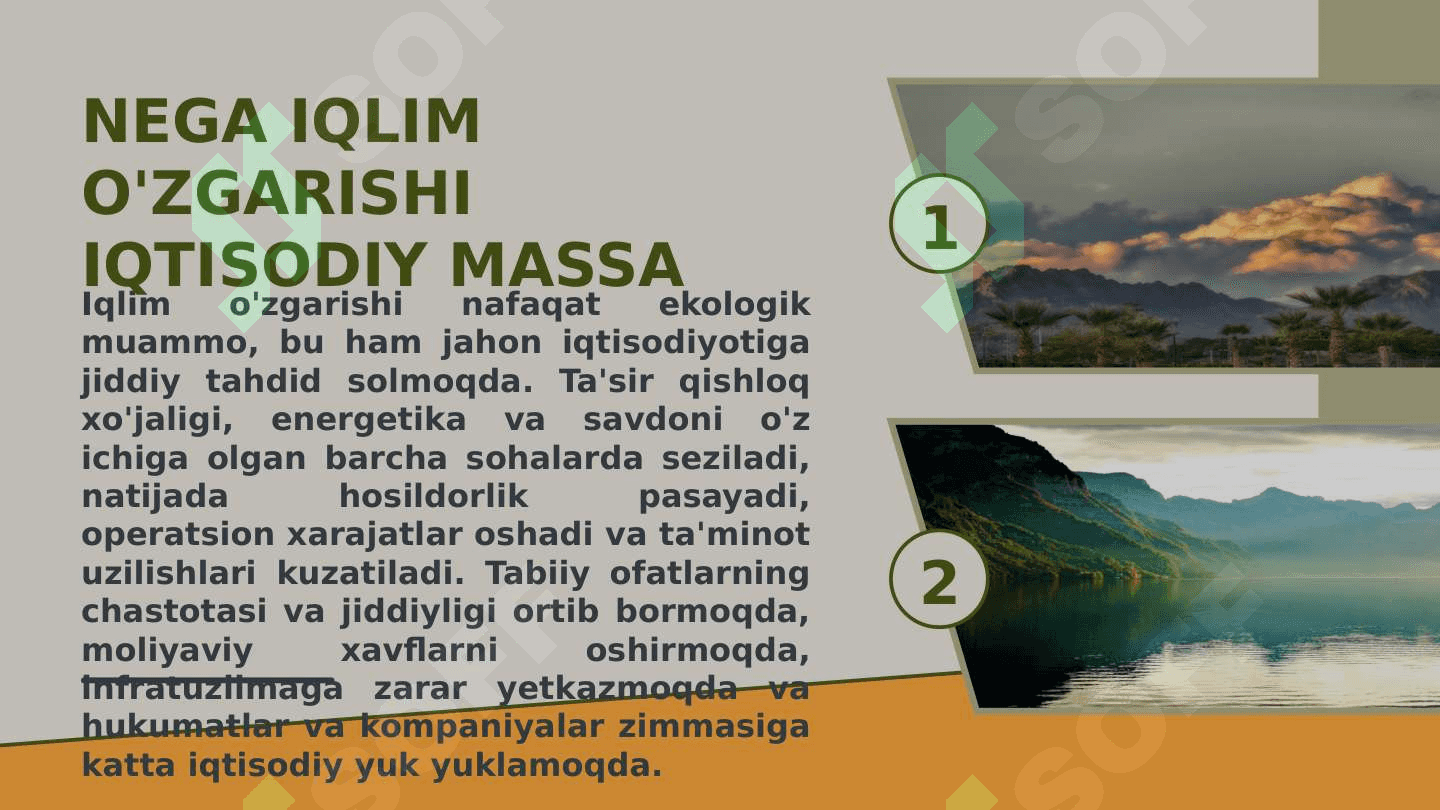 NEGA IQLIM O'ZGARISHI IQTISODIY MASSA

Iqlim o'zgarishi nafaqat ekologik muammo, bu ham jahon iqtisodiyotiga jiddiy tahdid solmoqda. Ta'sir qishloq xo'jaligi, energetika va savdoni o'z ichiga olgan barcha sohalarda seziladi, natijada hosildorlik pasayadi, operatsion xarajatlar oshadi va ta'minot uzilishlari kuzatiladi. Tabiiy ofatlarning chastotasi va jiddiyligi ortib bormoqda, moliyaviy xavflarni oshirmoqda, infratuzilmaga zarar yetkazmoqda va hukumatlar va kompaniyalar zimmasiga katta iqtisodiy yuk yuklamoqda.

1

2